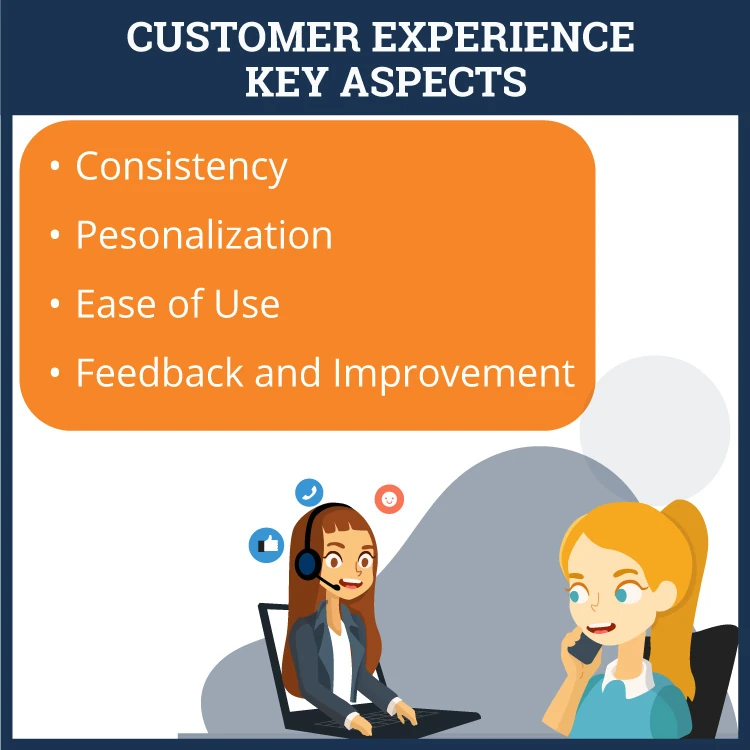 CUSTOMER EXPERIENCE KEY ASPECTS

• Consistency
• Pesonalization
• Ease of Use
• Feedback and Improvement